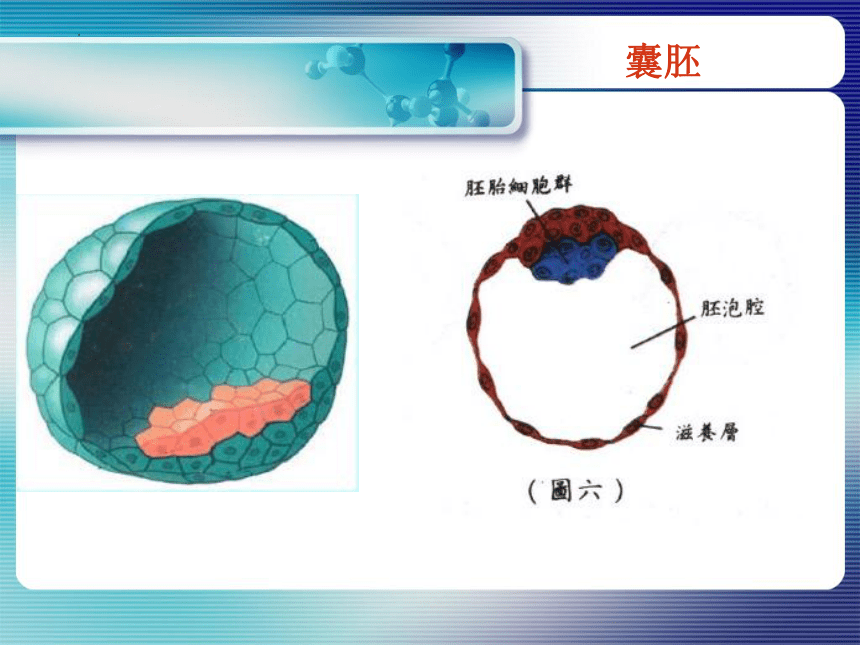 囊胚

胚胎細胞群

胚泡腔

滋養層

（圖六）